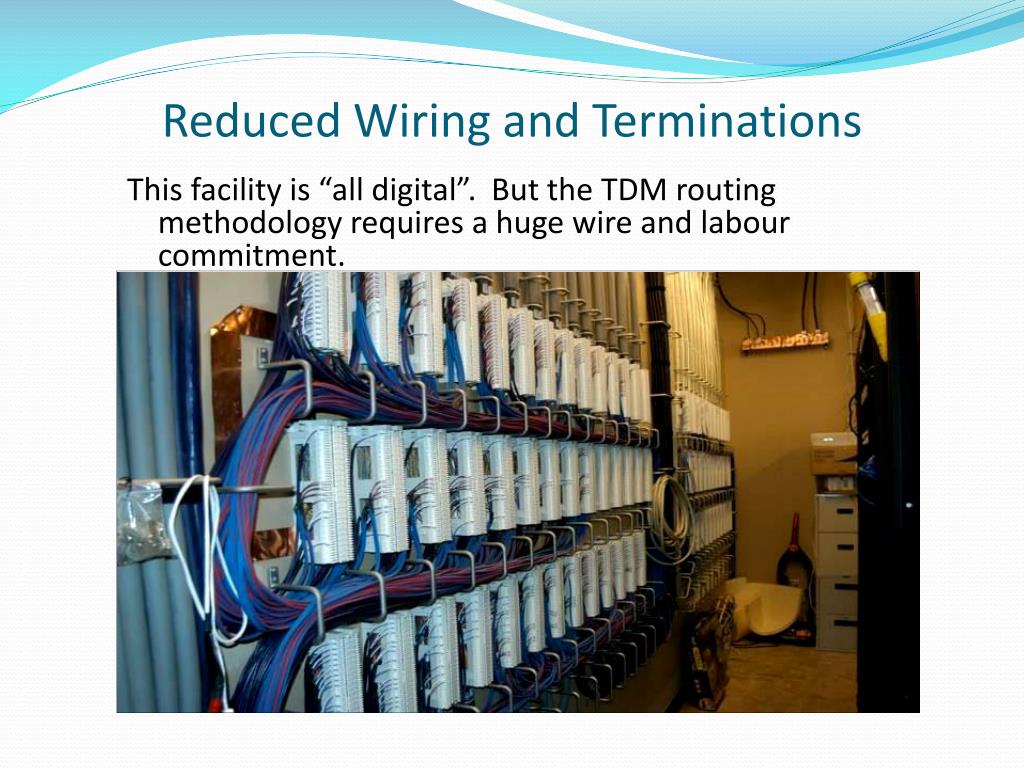 Reduced Wiring and Terminations

This facility is “all digital”. But the TDM routing methodology requires a huge wire and labour commitment.